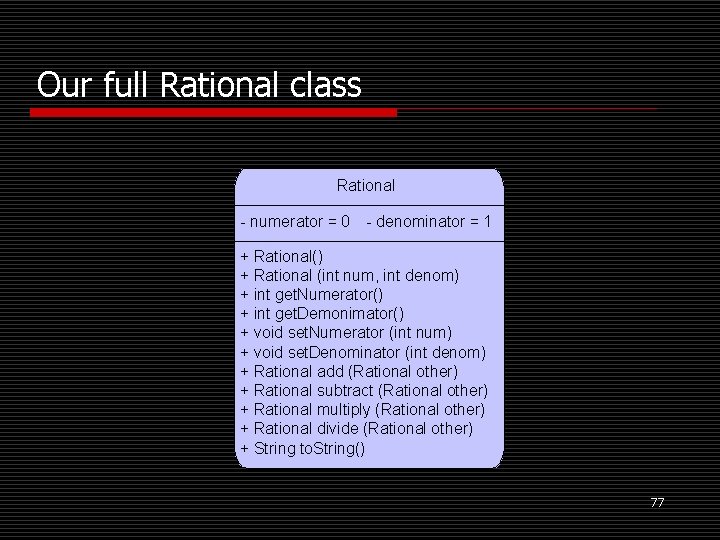 Our full Rational class

Rational

- numerator = 0   - denominator = 1

+ Rational()
+ Rational (int num, int denom)
+ int getNumerator()
+ int getDemonimator()
+ void setNumerator (int num)
+ void setDenominator (int denom)
+ Rational add (Rational other)
+ Rational subtract (Rational other)
+ Rational multiply (Rational other)
+ Rational divide (Rational other)
+ String toString()

77